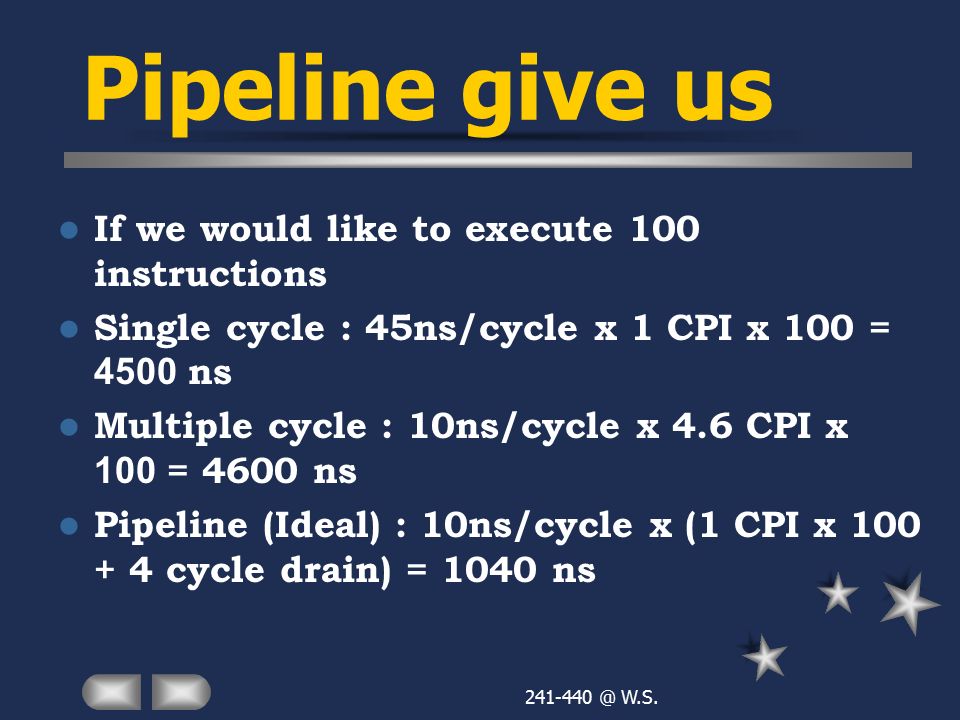 Pipeline give us

- If we would like to execute 100 instructions
- Single cycle : 45ns/cycle x 1 CPI x 100 = 4500 ns
- Multiple cycle : 10ns/cycle x 4.6 CPI x 100 = 4600 ns
- Pipeline (Ideal) : 10ns/cycle x (1 CPI x 100 + 4 cycle drain) = 1040 ns

241-440 @ W.S.